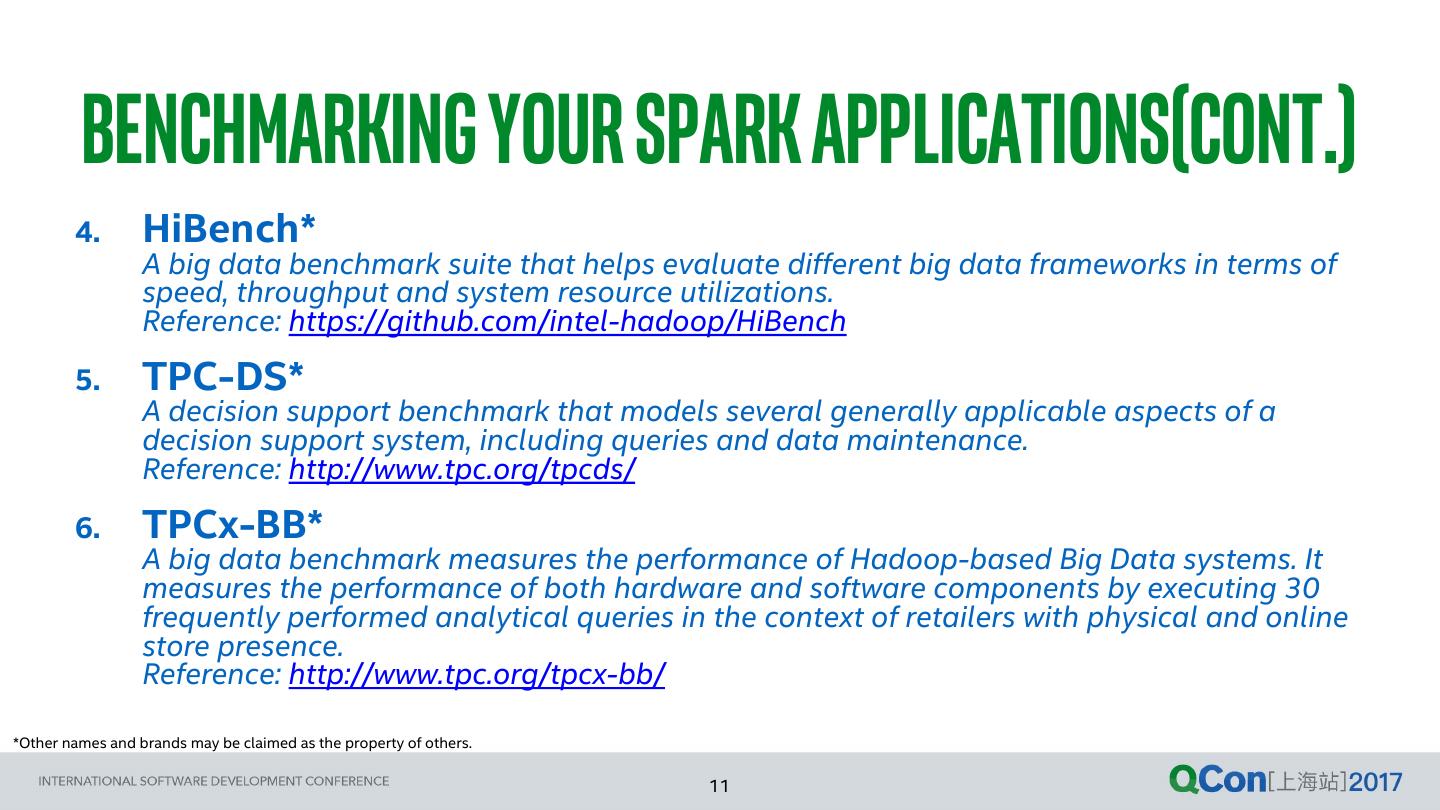 BENCHMARKING YOUR SPARK APPLICATIONS(CONT.)

4. HiBench*
A big data benchmark suite that helps evaluate different big data frameworks in terms of speed, throughput and system resource utilizations.
Reference: https://github.com/intel-hadoop/HiBench

5. TPC-DS*
A decision support benchmark that models several generally applicable aspects of a decision support system, including queries and data maintenance.
Reference: http://www.tpc.org/tpcds/

6. TPCx-BB*
A big data benchmark measures the performance of Hadoop-based Big Data systems. It measures the performance of both hardware and software components by executing 30 frequently performed analytical queries in the context of retailers with physical and online store presence.
Reference: http://www.tpc.org/tpcx-bb/

*Other names and brands may be claimed as the property of others.

INTERNATIONAL SOFTWARE DEVELOPMENT CONFERENCE

11

QCon[上海站]2017